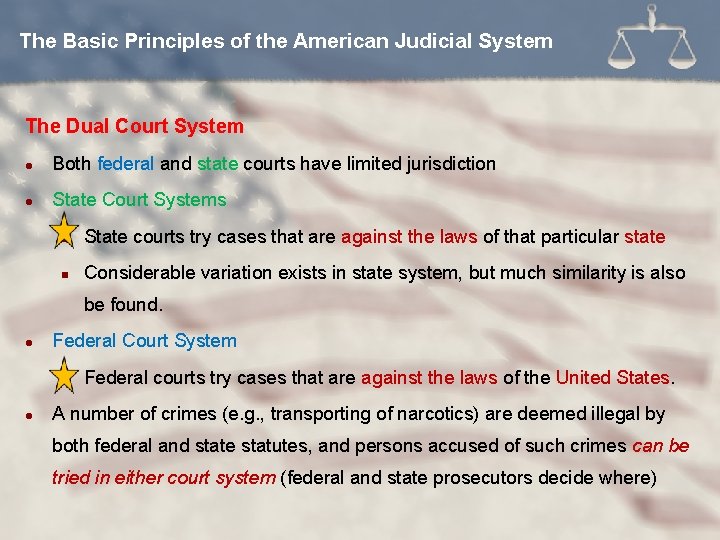 The Basic Principles of the American Judicial System

The Dual Court System

- Both federal and state courts have limited jurisdiction
- State Court Systems
  - State courts try cases that are against the laws of that particular state
    - Considerable variation exists in state system, but much similarity is also be found.
- Federal Court System
  - Federal courts try cases that are against the laws of the United States.
- A number of crimes (e.g., transporting of narcotics) are deemed illegal by both federal and state statutes, and persons accused of such crimes can be tried in either court system (federal and state prosecutors decide where)